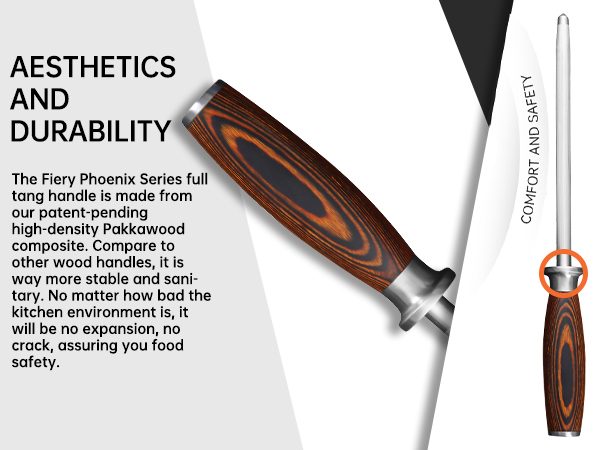 AESTHETICS AND DURABILITY

The Fiery Phoenix Series full tang handle is made from our patent-pending high-density Pakkawood composite. Compare to other wood handles, it is way more stable and sanitary. No matter how bad the kitchen environment is, it will be no expansion, no crack, assuring you food safety.

COMFORT AND SAFETY